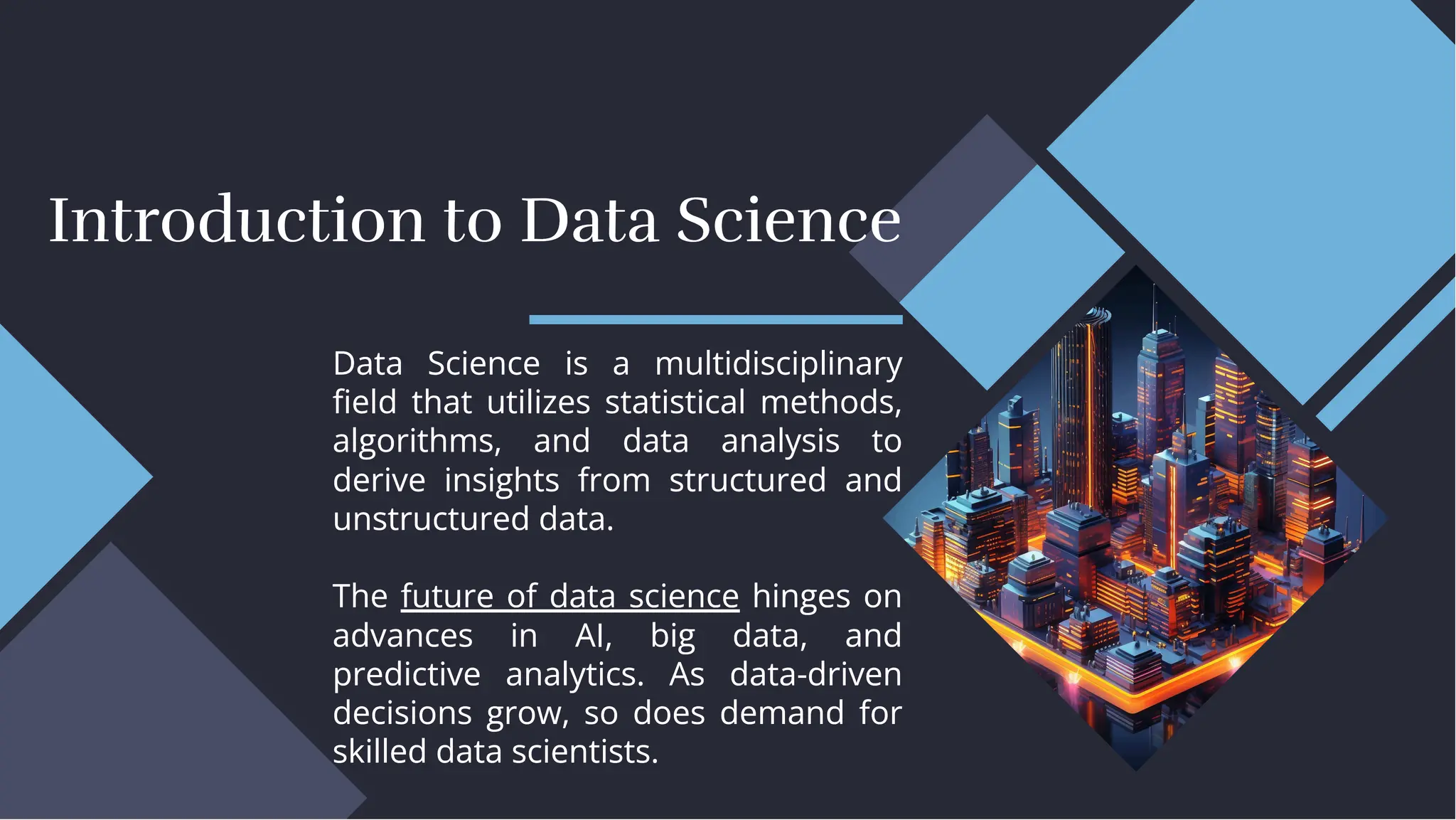 Introduction to Data Science

Data Science is a multidisciplinary field that utilizes statistical methods, algorithms, and data analysis to derive insights from structured and unstructured data.

The future of data science hinges on advances in AI, big data, and predictive analytics. As data-driven decisions grow, so does demand for skilled data scientists.